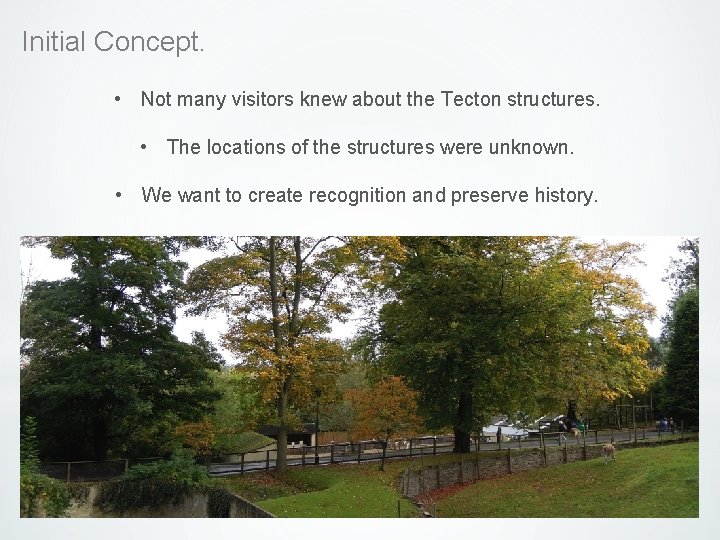 Initial Concept.

• Not many visitors knew about the Tecton structures.

• The locations of the structures were unknown.

• We want to create recognition and preserve history.